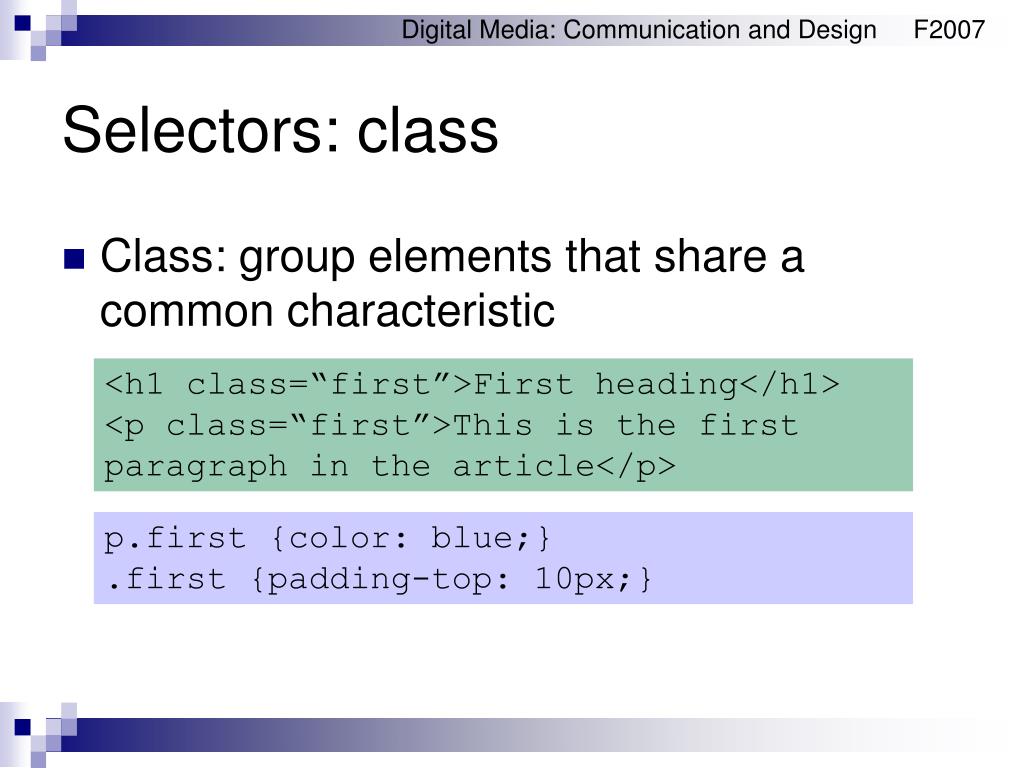 Digital Media: Communication and Design F2007

Selectors: class

Class: group elements that share a common characteristic

<h1 class=“first”>First heading</h1>
<p class=“first”>This is the first paragraph in the article</p>

p.first {color: blue;}
.first {padding-top: 10px;}